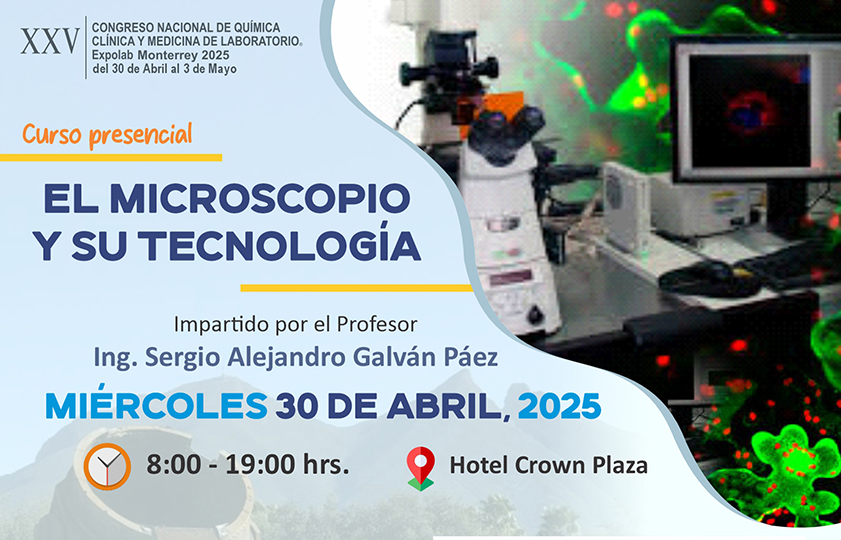 XXV CONGRESO NACIONAL DE QUÍMICA CLÍNICA Y MEDICINA DE LABORATORIO®
Expolab Monterrey 2025
del 30 de Abril al 3 de Mayo

Curso presencial

EL MICROSCOPIO Y SU TECNOLOGÍA

Impartido por el Profesor
Ing. Sergio Alejandro Galván Páez

MIÉRCOLES 30 DE ABRIL, 2025

8:00 - 19:00 hrs.

Hotel Crown Plaza